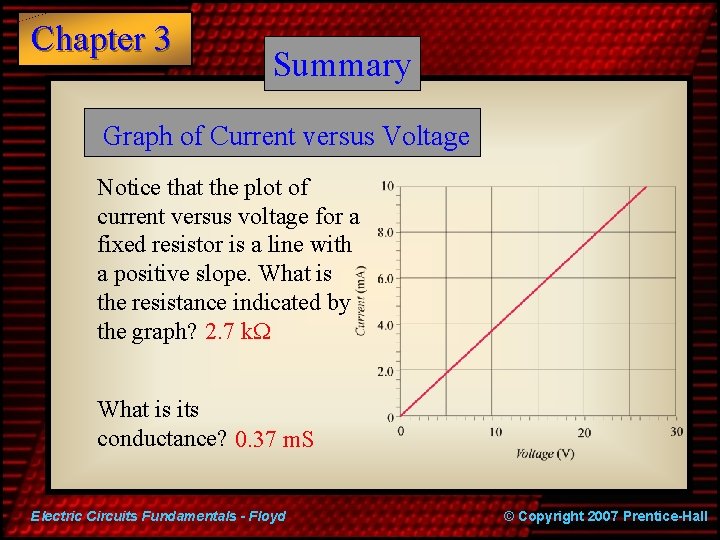 Chapter 3

Summary

Graph of Current versus Voltage

Notice that the plot of current versus voltage for a fixed resistor is a line with a positive slope. What is the resistance indicated by the graph? 2.7 kΩ

What is its conductance? 0.37 mS

10
8.0
6.0
4.0
2.0
0
Current (mA)
0
10
20
30
Voltage (V)

Electric Circuits Fundamentals - Floyd

© Copyright 2007 Prentice-Hall